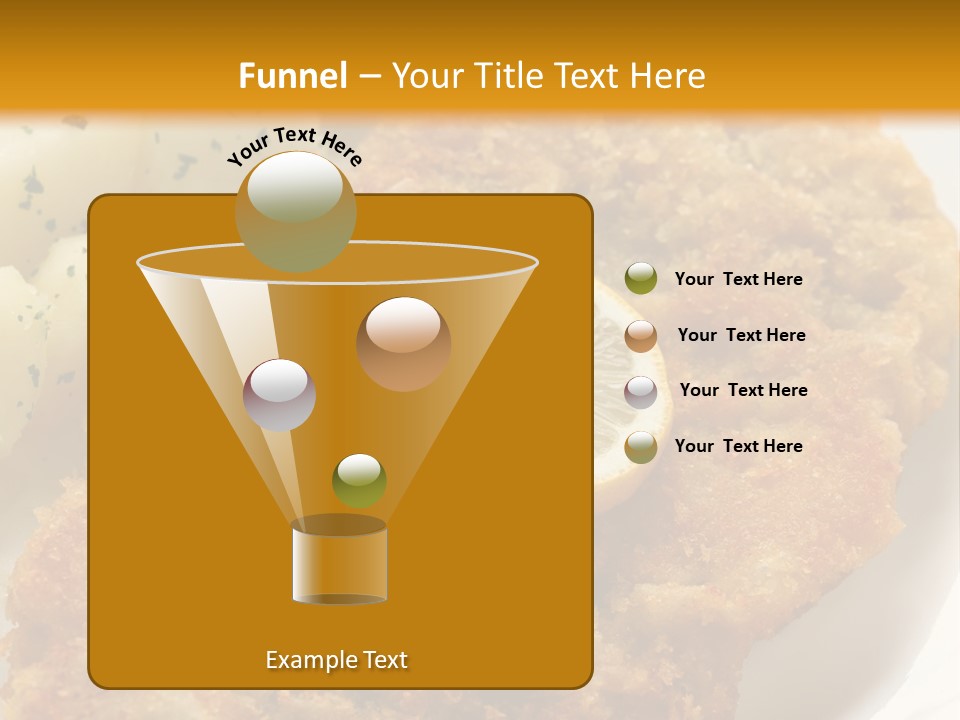 Funnel – Your Title Text Here

Your Text Here

Your Text Here

Your Text Here

Your Text Here

Your Text Here

Example Text